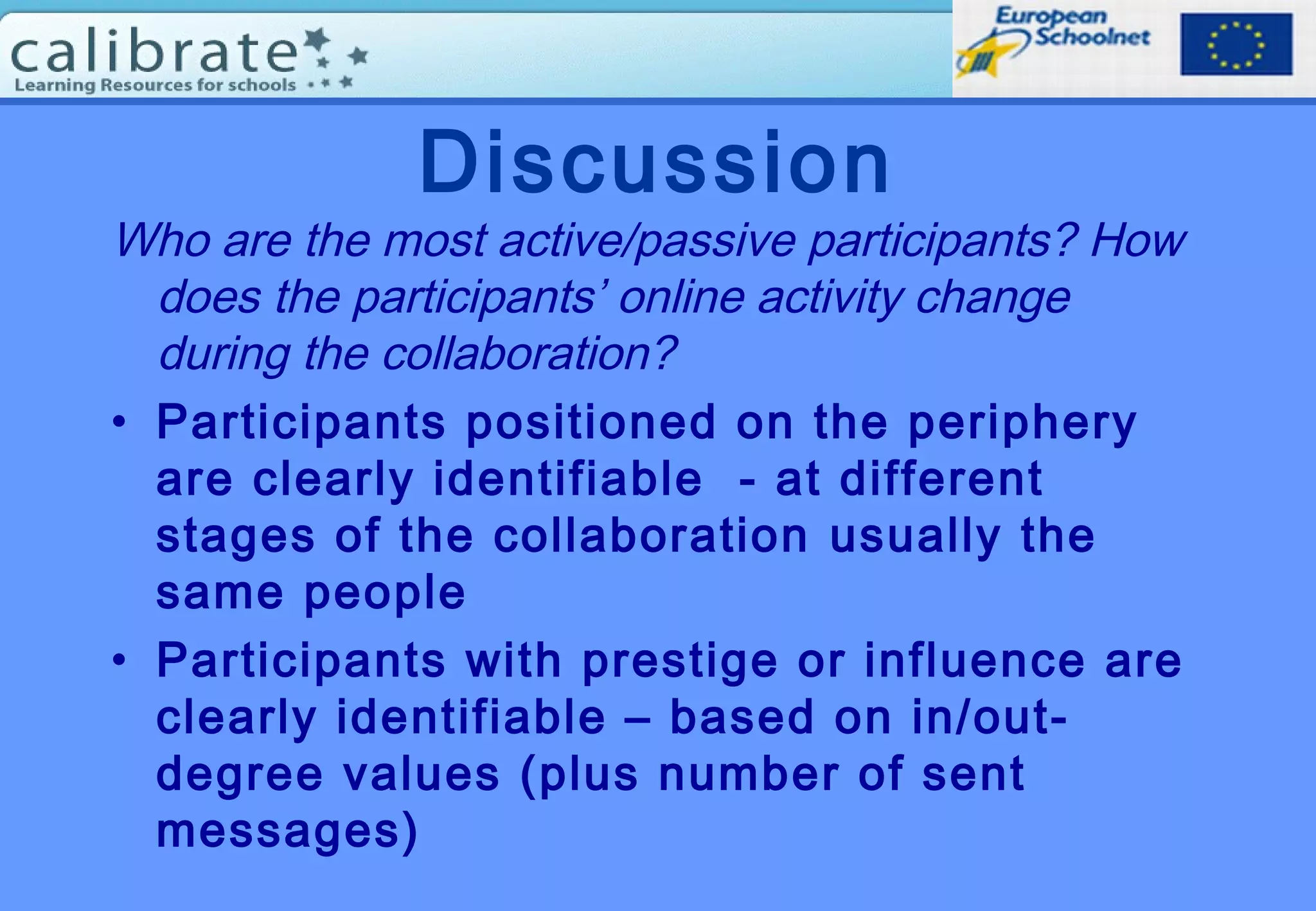 calibrate
Learning Resources for schools

European Schoolnet

Discussion

Who are the most active/passive participants? How does the participants' online activity change during the collaboration?

• Participants positioned on the periphery are clearly identifiable - at different stages of the collaboration usually the same people

• Participants with prestige or influence are clearly identifiable – based on in/out-degree values (plus number of sent messages)